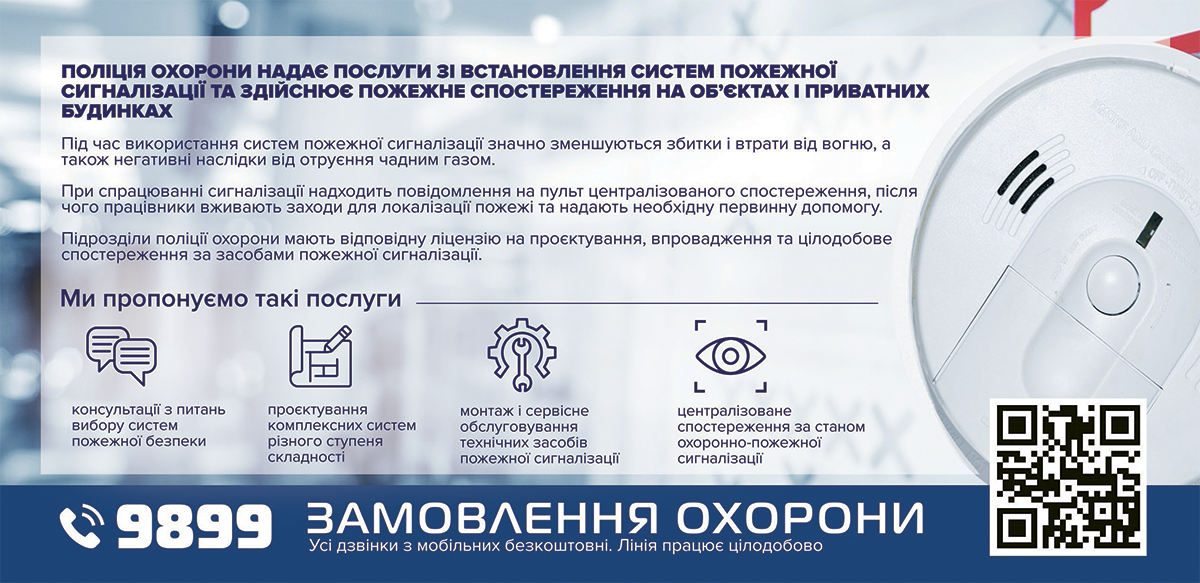 ПОЛІЦІЯ ОХОРОНИ НАДАЄ ПОСЛУГИ ЗІ ВСТАНОВЛЕННЯ СИСТЕМ ПОЖЕЖНОЇ СИГНАЛІЗАЦІЇ ТА ЗДІЙСНЮЄ ПОЖЕЖНЕ СПОСТЕРЕЖЕННЯ НА ОБ'ЄКТАХ І ПРИВАТНИХ БУДИНКАХ

Під час використання систем пожежної сигналізації значно зменшуються збитки і втрати від вогню, а також негативні наслідки від отруєння чадним газом.

При спрацюванні сигналізації надходить повідомлення на пульт централізованого спостереження, після чого працівники вживають заходи для локалізації пожежі та надають необхідну первинну допомогу.

Підрозділи поліції охорони мають відповідну ліцензію на проєктування, впровадження та цілодобове спостереження за засобами пожежної сигналізації.

Ми пропонуємо такі послуги

консультації з питань вибору систем пожежної безпеки

проєктування комплексних систем різного ступеня складності

монтаж і сервісне обслуговування технічних засобів пожежної сигналізації

централізоване спостереження за станом охоронно-пожежної сигналізації

9899 ЗАМОВЛЕННЯ ОХОРОНИ
Усі дзвінки з мобільних безкоштовні. Лінія працює цілодобово